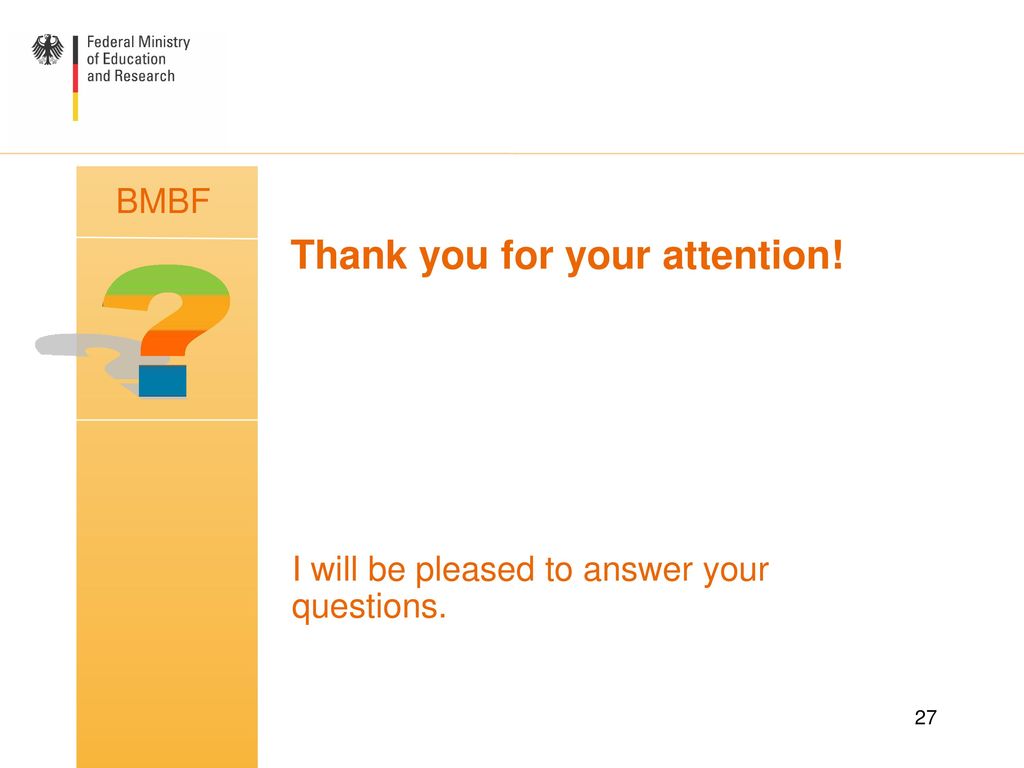 Federal Ministry
of Education
and Research

BMBF

Thank you for your attention!

I will be pleased to answer your questions.

27